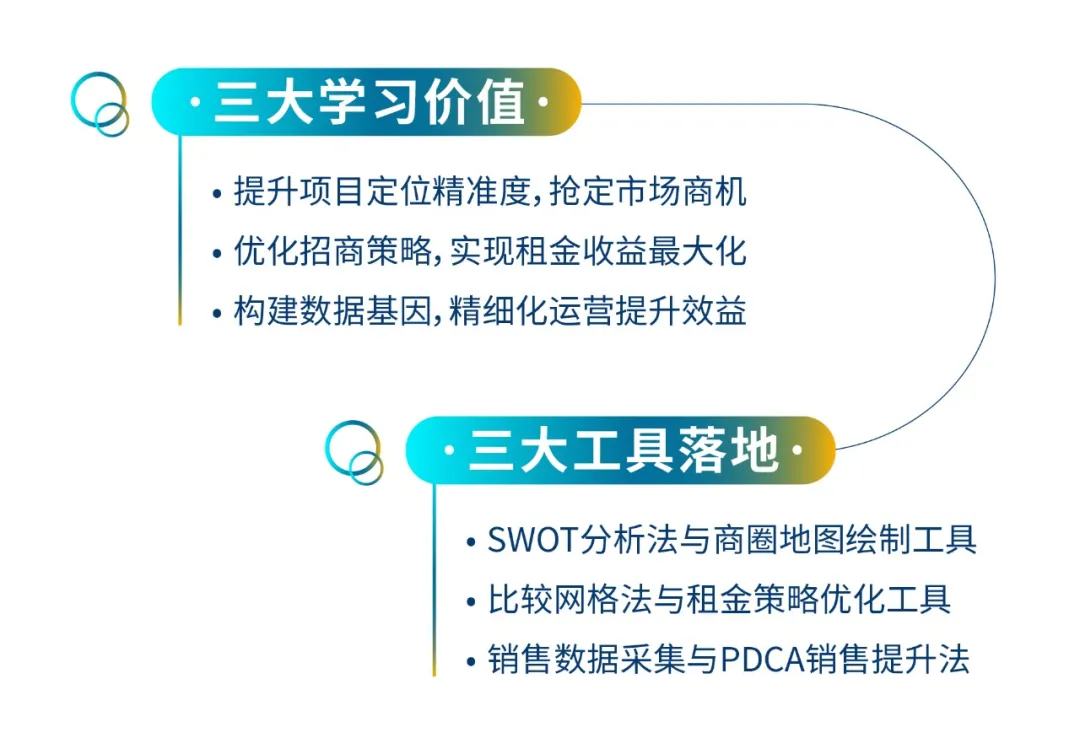 ·三大学习价值·

• 提升项目定位精准度，抢定市场商机
• 优化招商策略，实现租金收益最大化
• 构建数据基因，精细化运营提升效益

·三大工具落地·

• SWOT分析法与商圈地图绘制工具
• 比较网格法与租金策略优化工具
• 销售数据采集与PDCA销售提升法